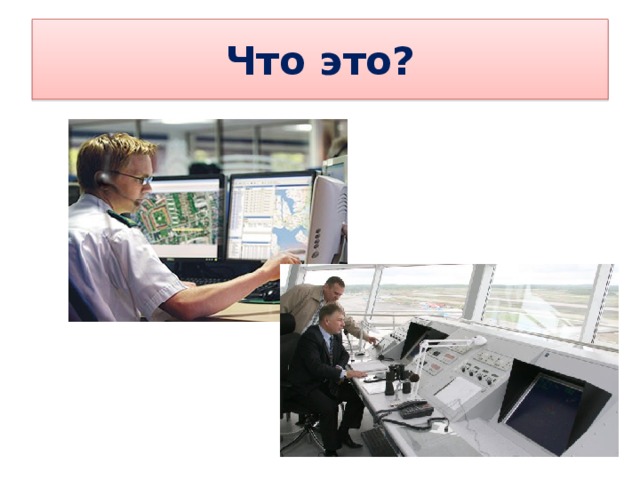 Что это?